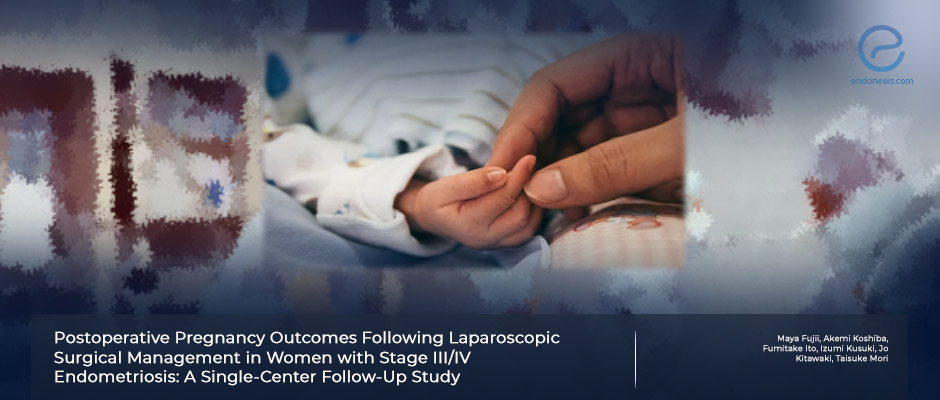 endonews.com

Postoperative Pregnancy Outcomes Following Laparoscopic Surgical Management in Women with Stage III/IV Endometriosis: A Single-Center Follow-Up Study

Maya Fujii, Akemi Koshiba, Fumitake Ito, Izumi Kusuki, Jo Kitawaki, Taisuke Mori